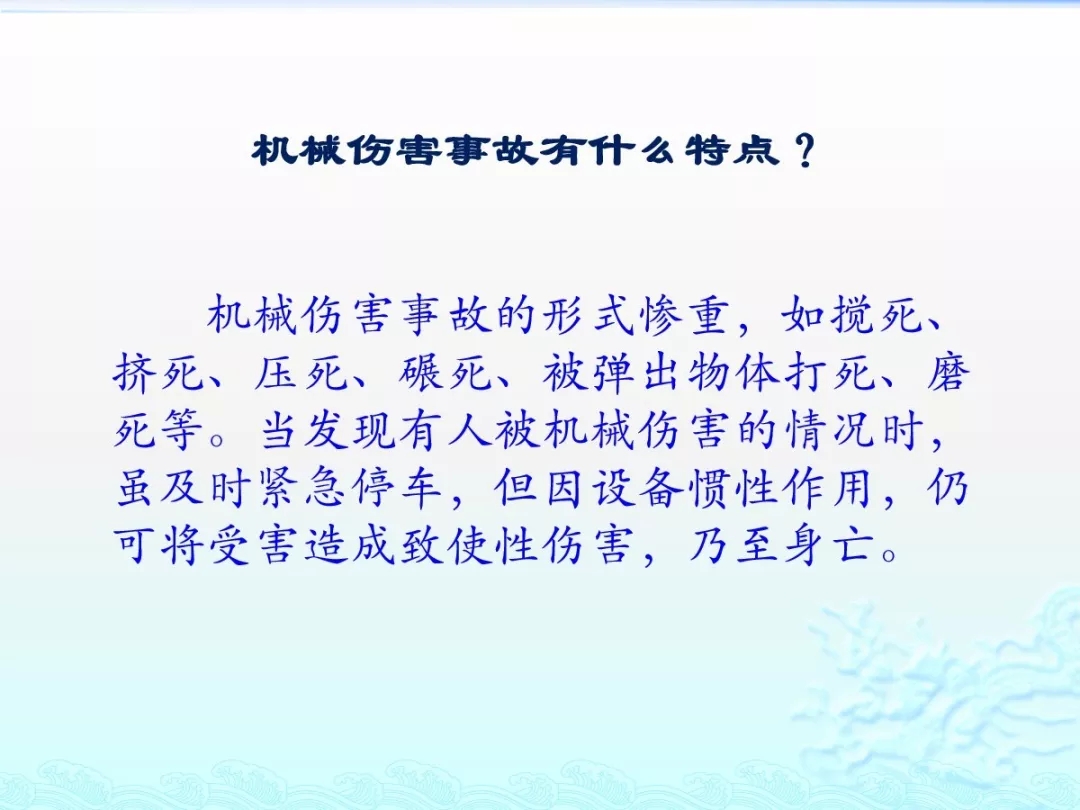 机械伤害事故有什么特点？

机械伤害事故的形式惨重，如搅死、挤死、压死、碾死、被弹出物体打死、磨死等。当发现有人被机械伤害的情况时，虽及时紧急停车，但因设备惯性作用，仍可将受害造成致使性伤害，乃至身亡。